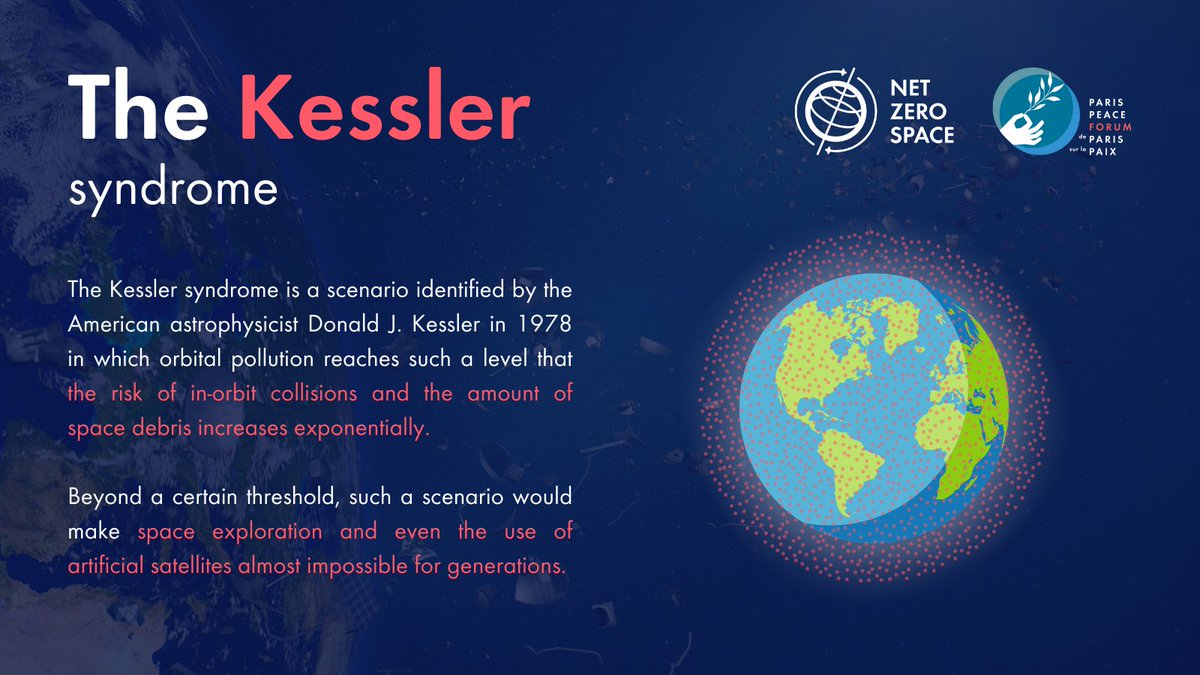 The Kessler syndrome

NET ZERO SPACE

PARIS PEACE FORUM de PARIS sur la PAIX

The Kessler syndrome is a scenario identified by the American astrophysicist Donald J. Kessler in 1978 in which orbital pollution reaches such a level that the risk of in-orbit collisions and the amount of space debris increases exponentially.

Beyond a certain threshold, such a scenario would make space exploration and even the use of artificial satellites almost impossible for generations.